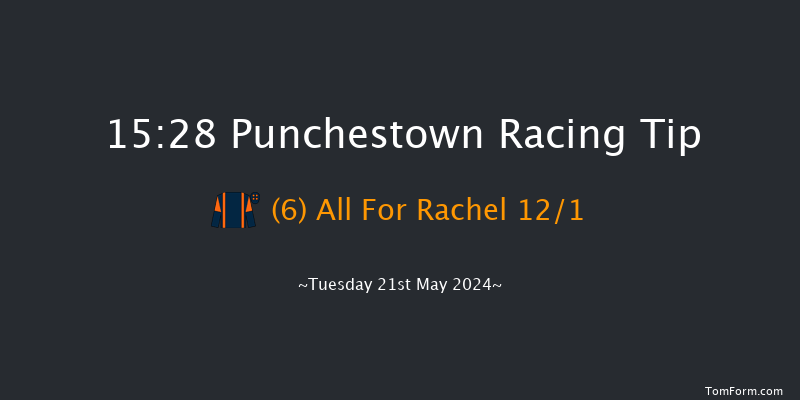 15:28 Punchestown Racing Tip

(6) All For Rachel 12/1

~Tuesday 21st May 2024~

TomForm.com